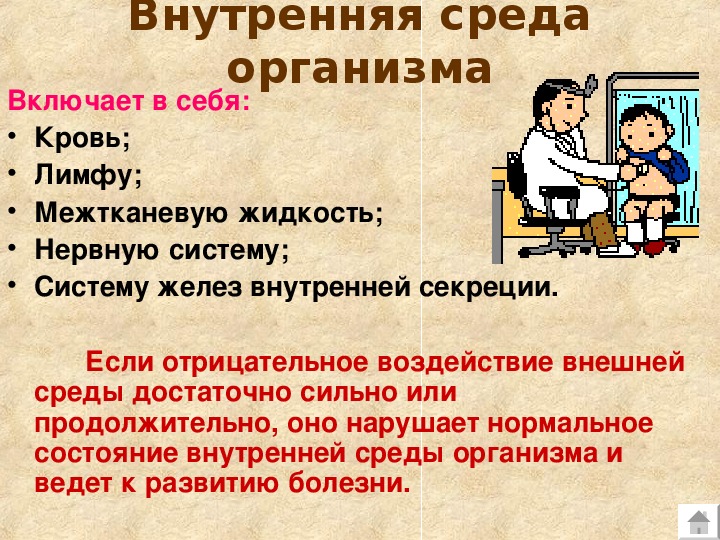 Внутренняя среда организма

Включает в себя:
• Кровь;
• Лимфу;
• Межтканевую жидкость;
• Нервную систему;
• Систему желез внутренней секреции.

Если отрицательное воздействие внешней среды достаточно сильно или продолжительно, оно нарушает нормальное состояние внутренней среды организма и ведет к развитию болезни.